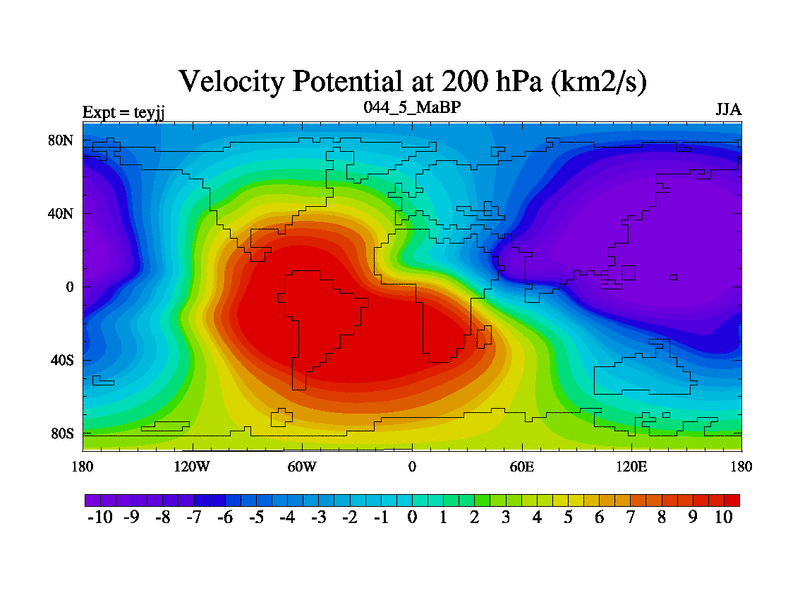 Velocity Potential at 200 hPa (km2/s)

Expt = teyjj

044_5_MaBP

JJA

80N
40N
0
40S
80S

180 120W 60W 0 60E 120E 180

-10 -9 -8 -7 -6 -5 -4 -3 -2 -1 0 1 2 3 4 5 6 7 8 9 10